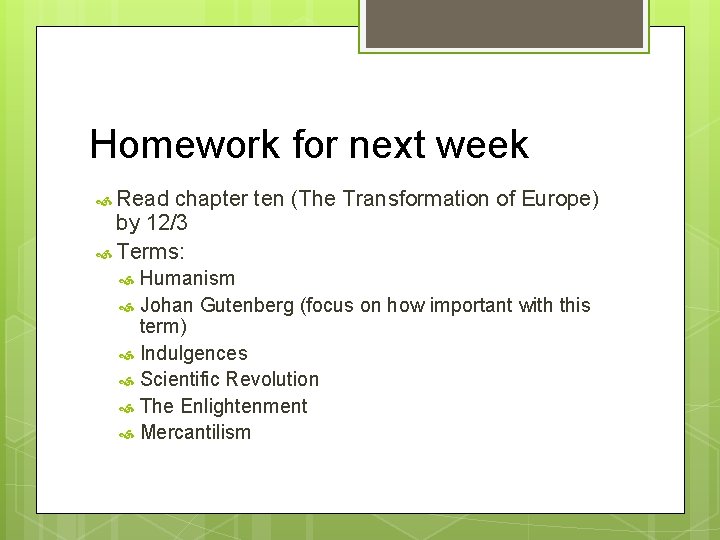 Homework for next week

Read chapter ten (The Transformation of Europe) by 12/3

Terms:

Humanism

Johan Gutenberg (focus on how important with this term)

Indulgences

Scientific Revolution

The Enlightenment

Mercantilism